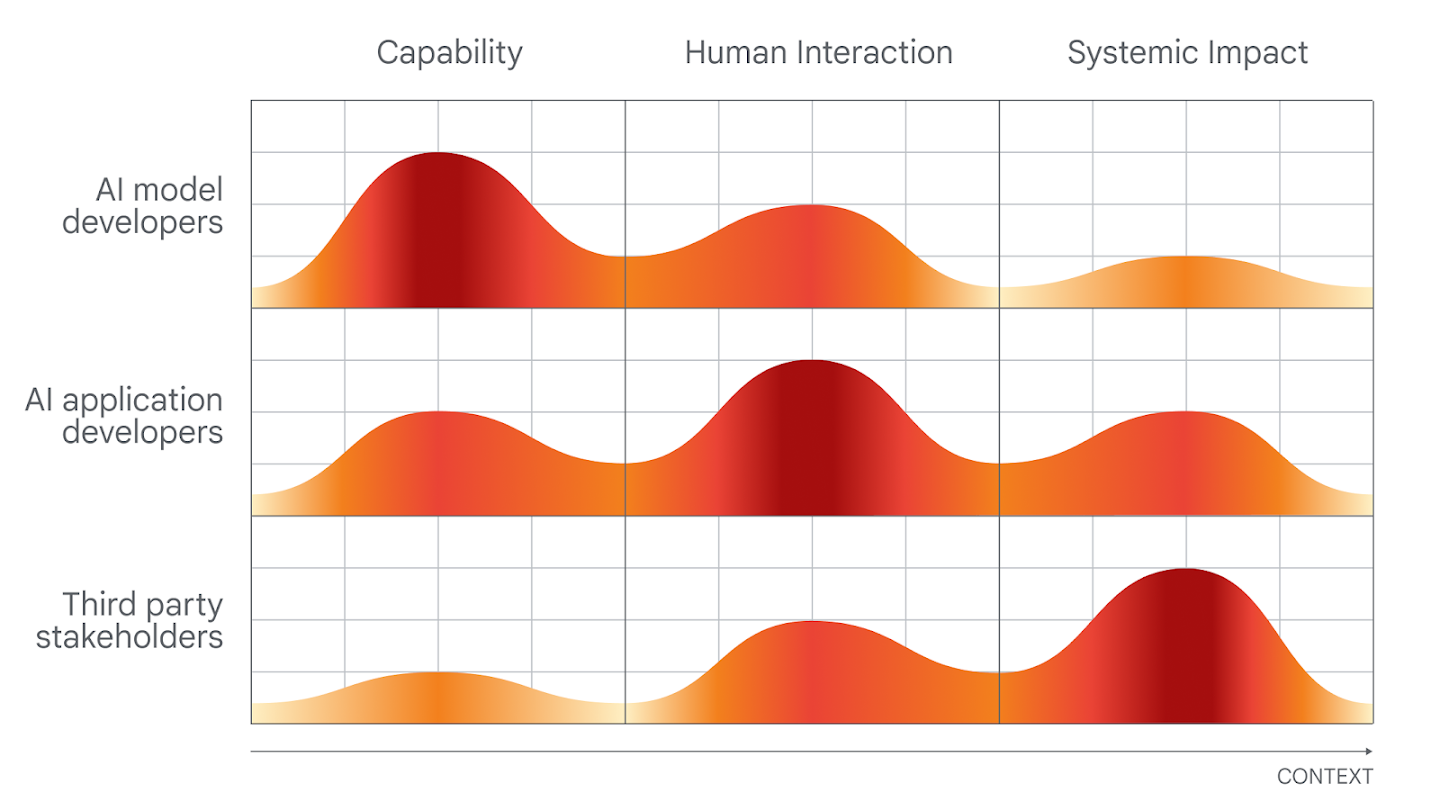 Capability

Human Interaction

Systemic Impact

AI model developers

AI application developers

Third party stakeholders

CONTEXT